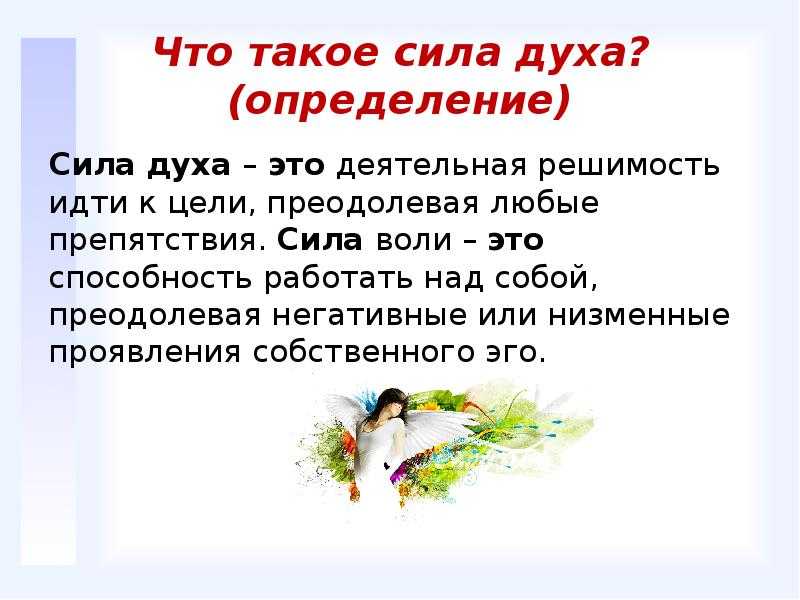 Что такое сила духа? (определение)

Сила духа – это деятельная решимость идти к цели, преодолевая любые препятствия. Сила воли – это способность работать над собой, преодолевая негативные или низменные проявления собственного эго.